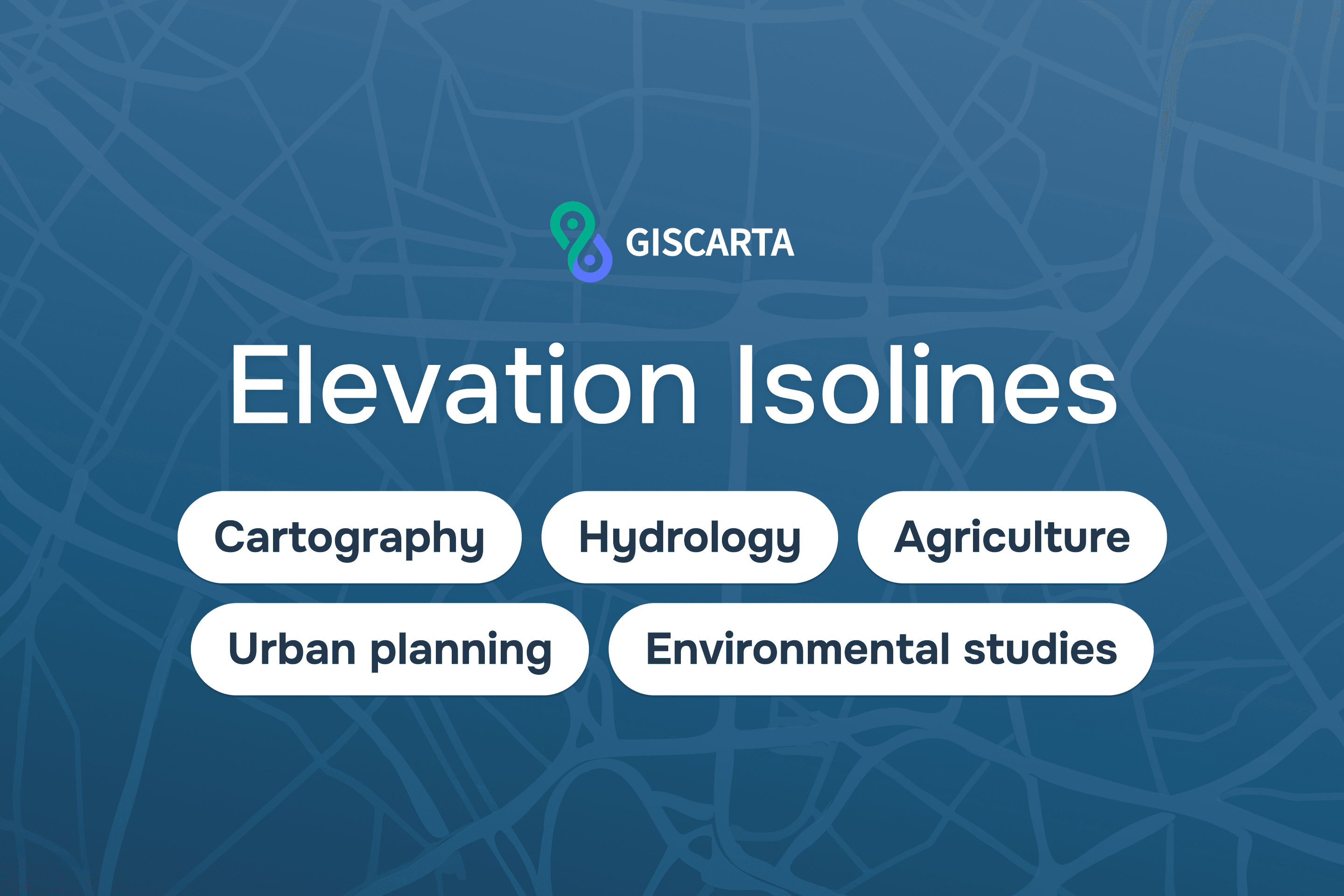 GISCARTA

Elevation Isolines

Cartography
Hydrology
Agriculture
Urban planning
Environmental studies